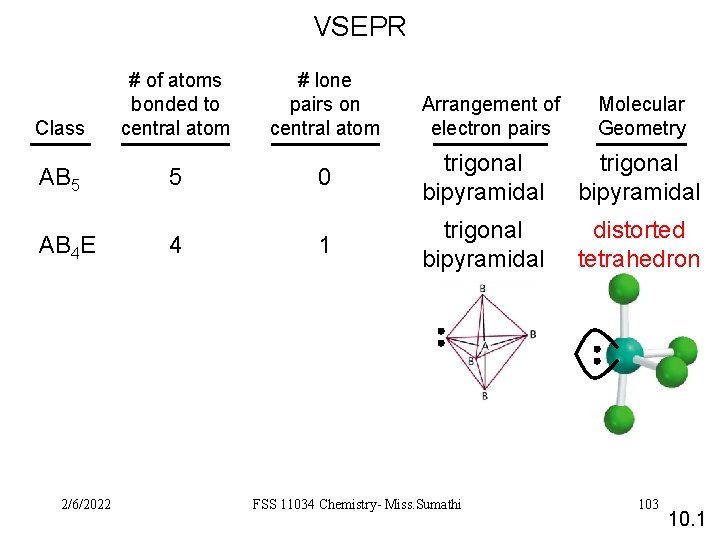 VSEPR

| Class | # of atoms bonded to central atom | # lone pairs on central atom | Arrangement of electron pairs | Molecular Geometry |
|---|---|---|---|---|
| $AB_5$ | 5 | 0 | trigonal bipyramidal | trigonal bipyramidal |
| $AB_4E$ | 4 | 1 | trigonal bipyramidal | distorted tetrahedron |

B
B
A
B
B

2/6/2022 FSS 11034 Chemistry- Miss.Sumathi 103

10.1